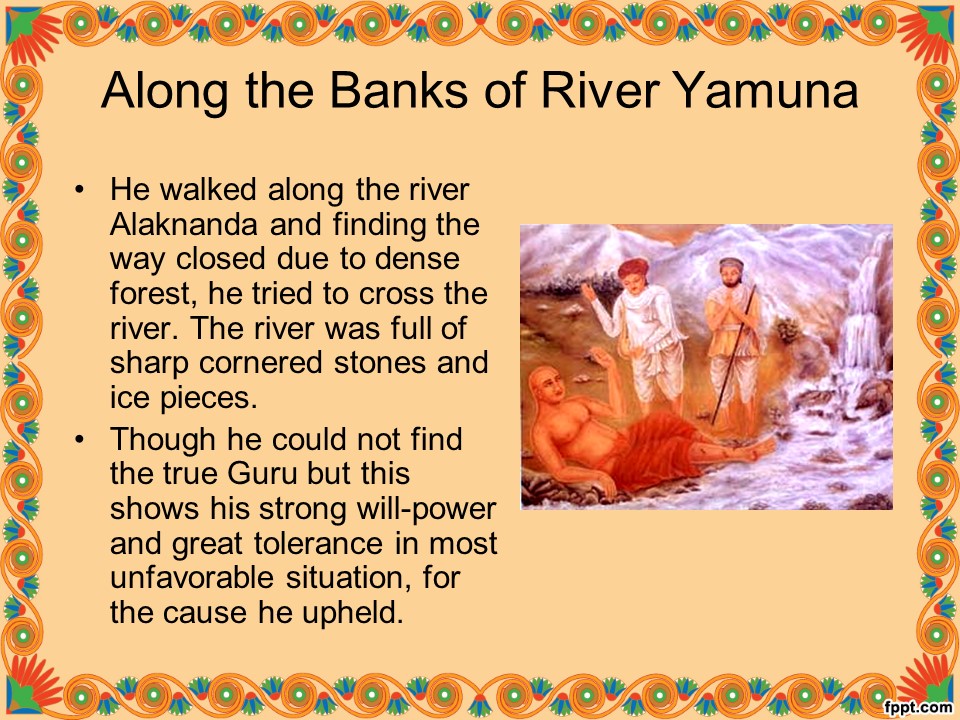 Along the Banks of River Yamuna

• He walked along the river Alaknanda and finding the way closed due to dense forest, he tried to cross the river. The river was full of sharp cornered stones and ice pieces.

• Though he could not find the true Guru but this shows his strong will-power and great tolerance in most unfavorable situation, for the cause he upheld.

fppt.com